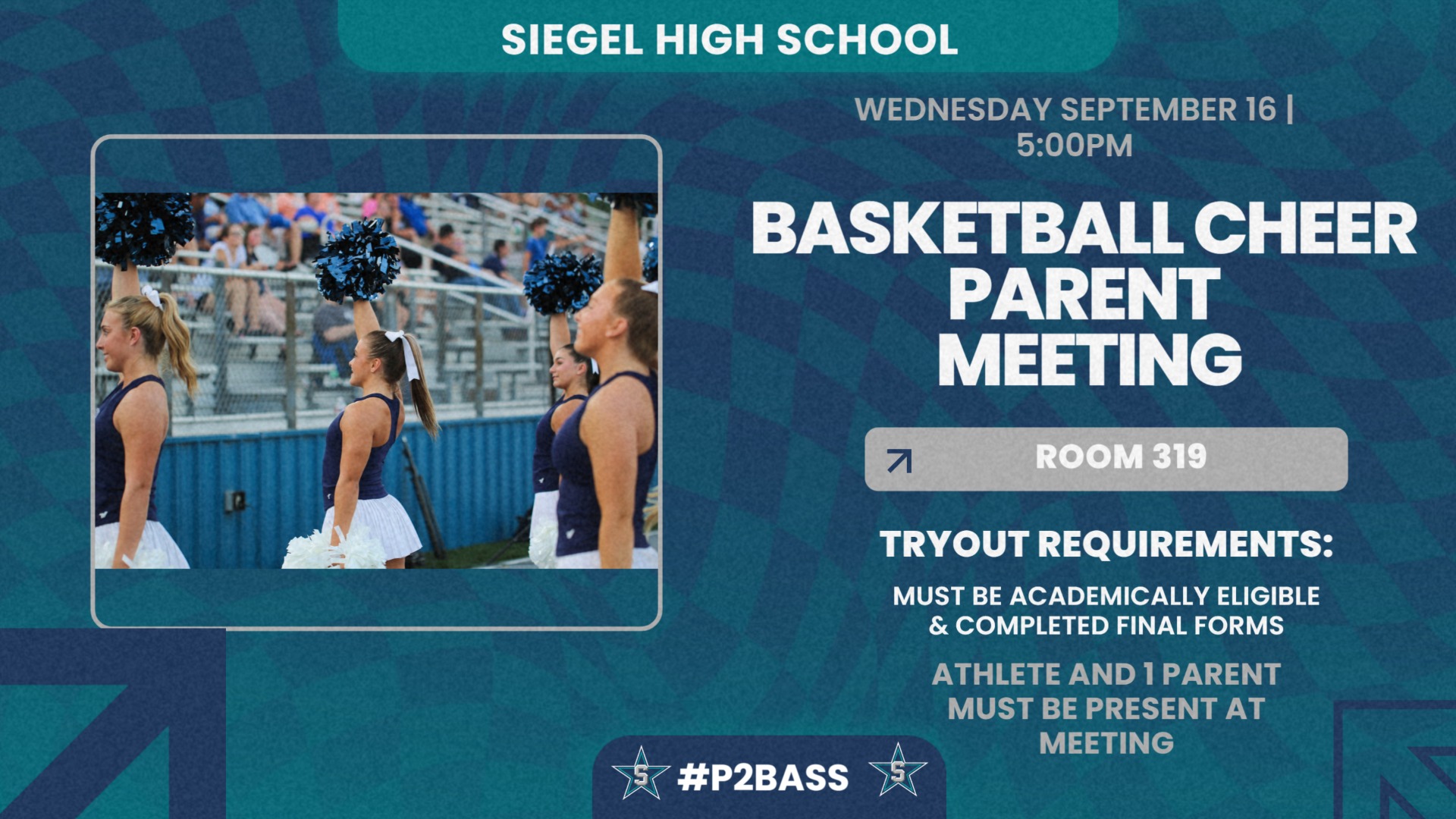 SIEGEL HIGH SCHOOL

WEDNESDAY SEPTEMBER 16 | 5:00PM

BASKETBALL CHEER PARENT MEETING

ROOM 319

TRYOUT REQUIREMENTS:

MUST BE ACADEMICALLY ELIGIBLE & COMPLETED FINAL FORMS

ATHLETE AND 1 PARENT MUST BE PRESENT AT MEETING

S #P2BASS S